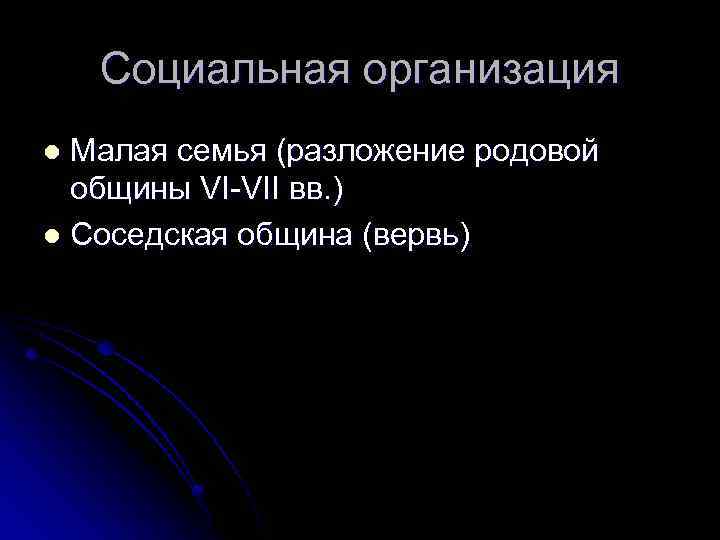 Социальная организация

- Малая семья (разложение родовой общины VI-VII вв.)
- Соседская община (вервь)